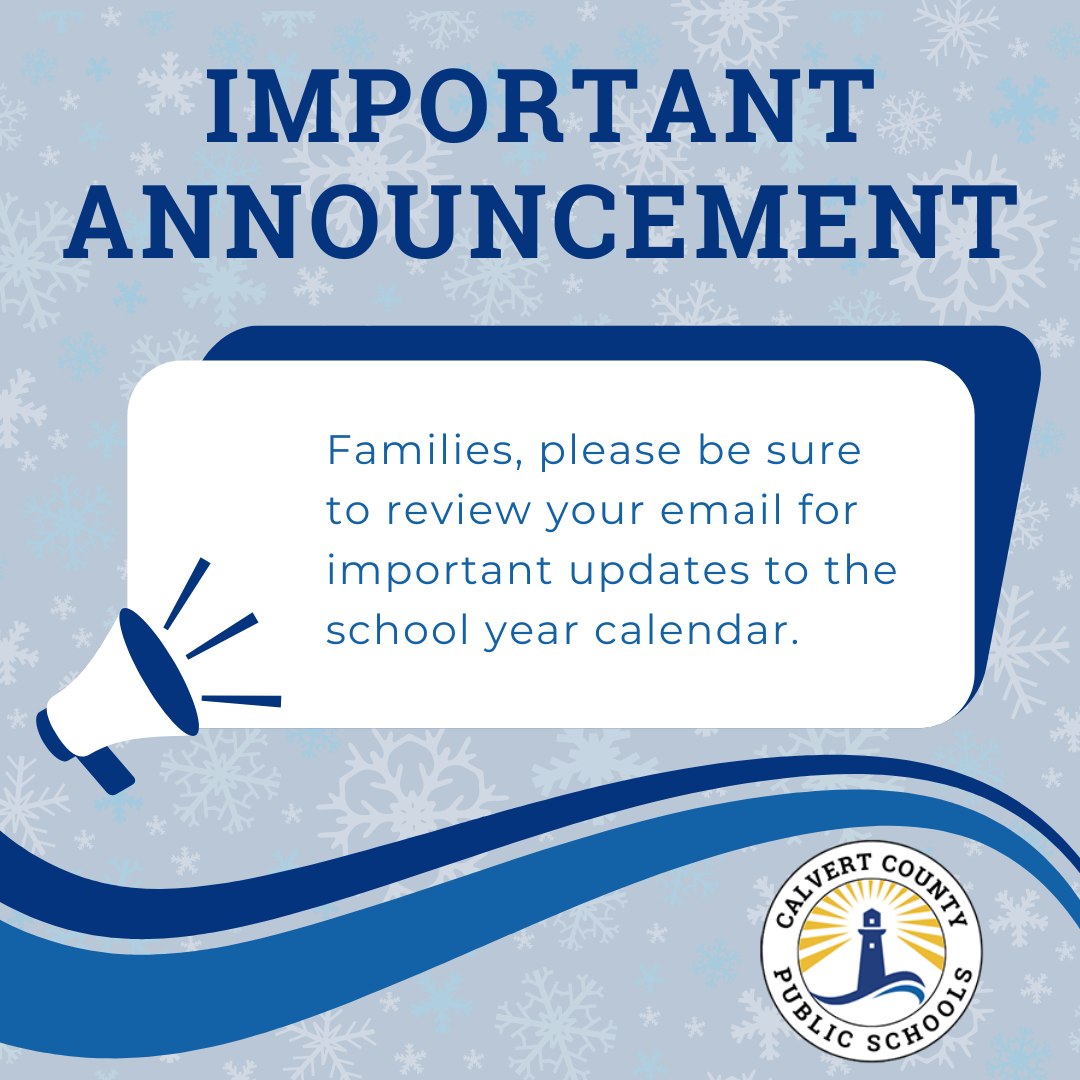 IMPORTANT ANNOUNCEMENT

Families, please be sure to review your email for important updates to the school year calendar.

CALVERT COUNTY PUBLIC SCHOOLS